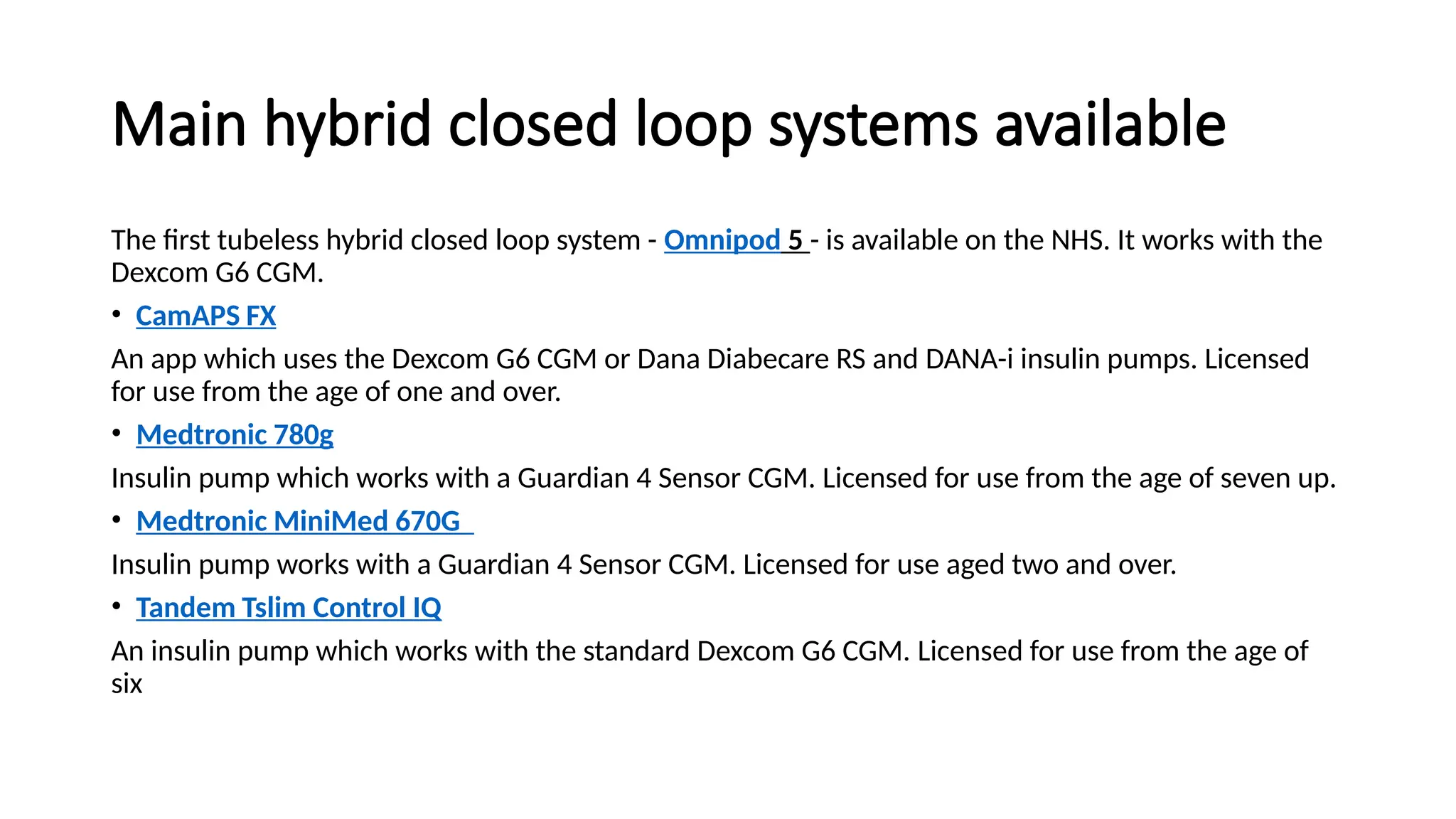 Main hybrid closed loop systems available

The first tubeless hybrid closed loop system - Omnipod 5 - is available on the NHS. It works with the Dexcom G6 CGM.

• CamAPS FX

An app which uses the Dexcom G6 CGM or Dana Diabecare RS and DANA-i insulin pumps. Licensed for use from the age of one and over.

• Medtronic 780g

Insulin pump which works with a Guardian 4 Sensor CGM. Licensed for use from the age of seven up.

• Medtronic MiniMed 670G

Insulin pump works with a Guardian 4 Sensor CGM. Licensed for use aged two and over.

• Tandem Tslim Control IQ

An insulin pump which works with the standard Dexcom G6 CGM. Licensed for use from the age of six